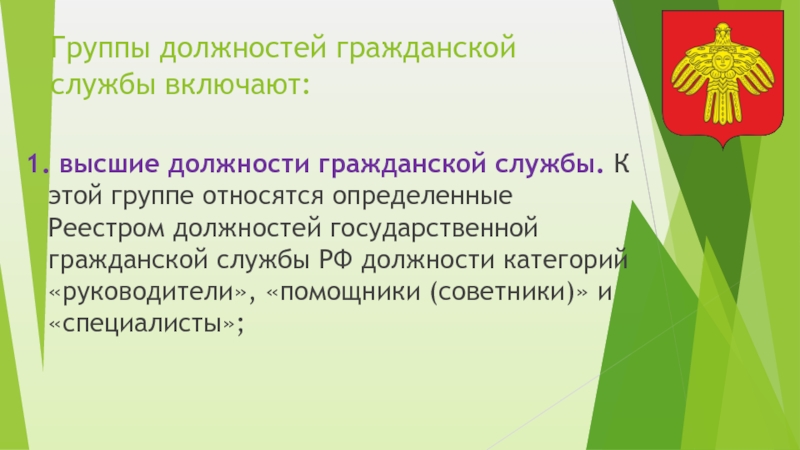 Группы должностей гражданской службы включают:

1. высшие должности гражданской службы. К этой группе относятся определенные Реестром должностей государственной гражданской службы РФ должности категорий «руководители», «помощники (советники)» и «специалисты»;